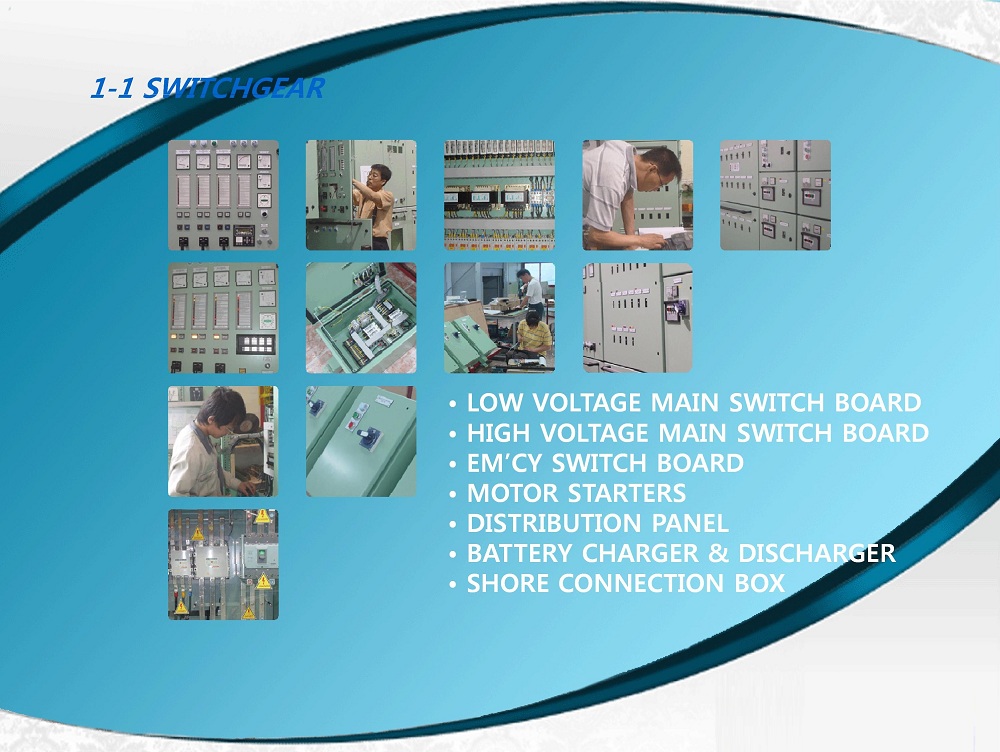 1-1 SWITCHGEAR

• LOW VOLTAGE MAIN SWITCH BOARD
• HIGH VOLTAGE MAIN SWITCH BOARD
• EM'CY SWITCH BOARD
• MOTOR STARTERS
• DISTRIBUTION PANEL
• BATTERY CHARGER & DISCHARGER
• SHORE CONNECTION BOX